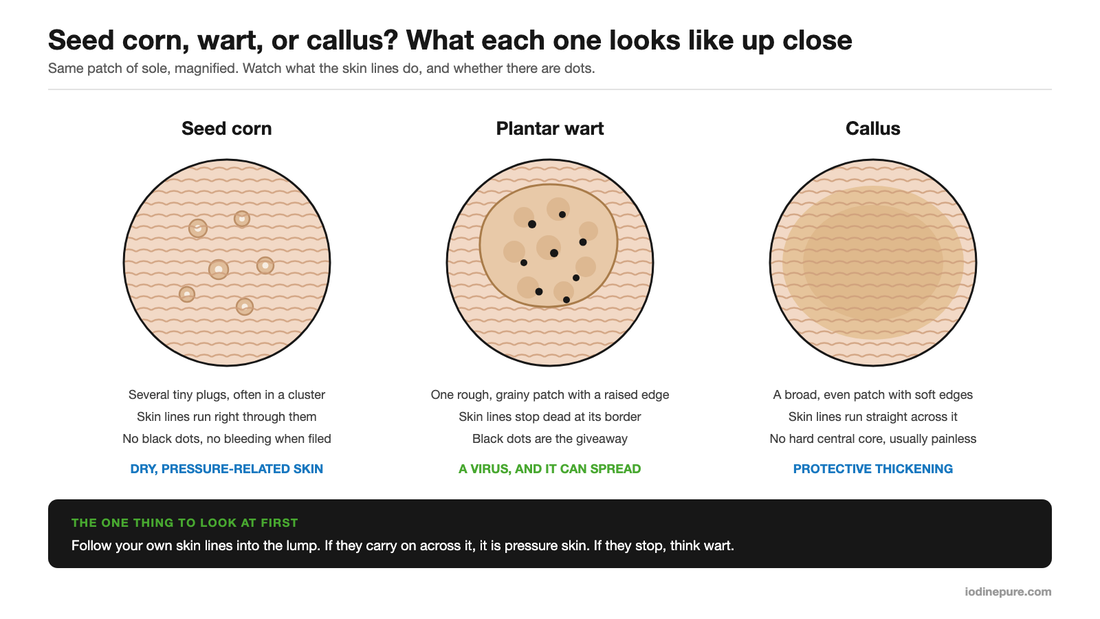 Seed corn, wart, or callus? What each one looks like up close

Same patch of sole, magnified. Watch what the skin lines do, and whether there are dots.

Seed corn

Several tiny plugs, often in a cluster
Skin lines run right through them
No black dots, no bleeding when filed

DRY, PRESSURE-RELATED SKIN

Plantar wart

One rough, grainy patch with a raised edge
Skin lines stop dead at its border
Black dots are the giveaway

A VIRUS, AND IT CAN SPREAD

Callus

A broad, even patch with soft edges
Skin lines run straight across it
No hard central core, usually painless

PROTECTIVE THICKENING

THE ONE THING TO LOOK AT FIRST

Follow your own skin lines into the lump. If they carry on across it, it is pressure skin. If they stop, think wart.

iodinepure.com